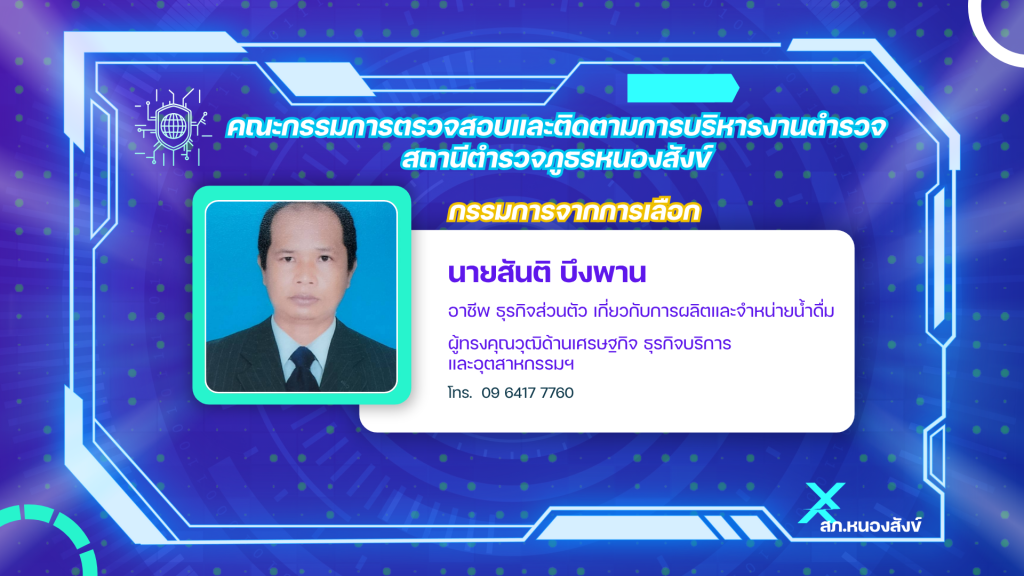 คณะกรรมการตรวจสอบและติดตามการบริหารงานตำรวจ
สถานีตำรวจภูธรหนองสังข์

กรรมการจากการเลือก

นายสันติ บึงพาน

อาชีพ ธุรกิจส่วนตัว เกี่ยวกับการผลิตและจำหน่ายน้ำดื่ม

ผู้ทรงคุณวุฒิด้านเศรษฐกิจ ธุรกิจบริการ
และอุตสาหกรรมฯ

โทร. 09 6417 7760

X
สภ.หนองสังข์